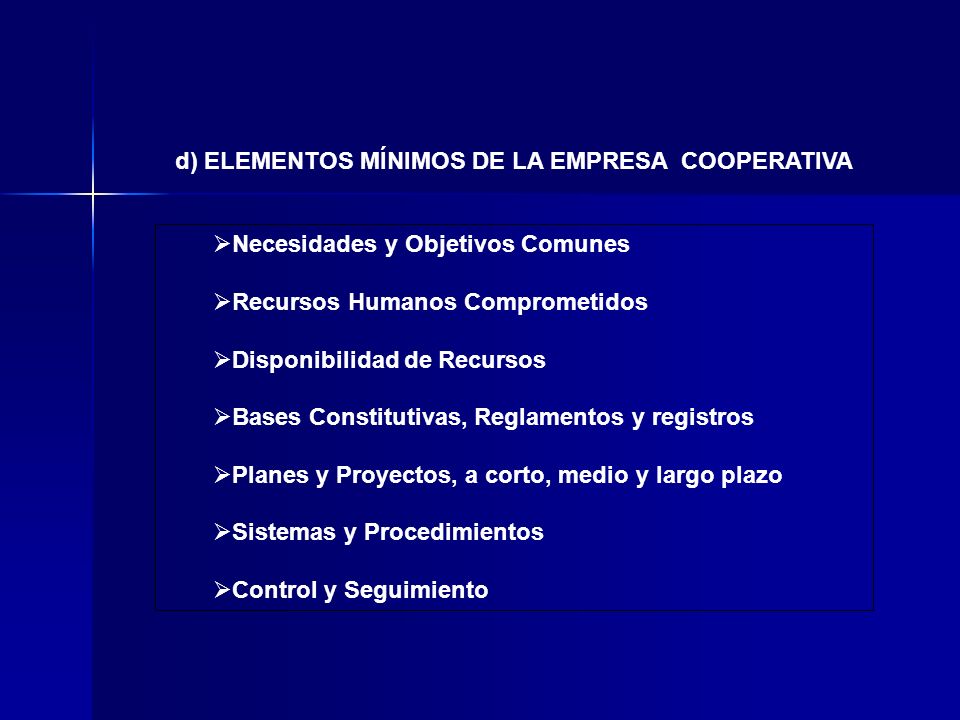 d) ELEMENTOS MÍNIMOS DE LA EMPRESA COOPERATIVA

➢Necesidades y Objetivos Comunes

➢Recursos Humanos Comprometidos

➢Disponibilidad de Recursos

➢Bases Constitutivas, Reglamentos y registros

➢Planes y Proyectos, a corto, medio y largo plazo

➢Sistemas y Procedimientos

➢Control y Seguimiento